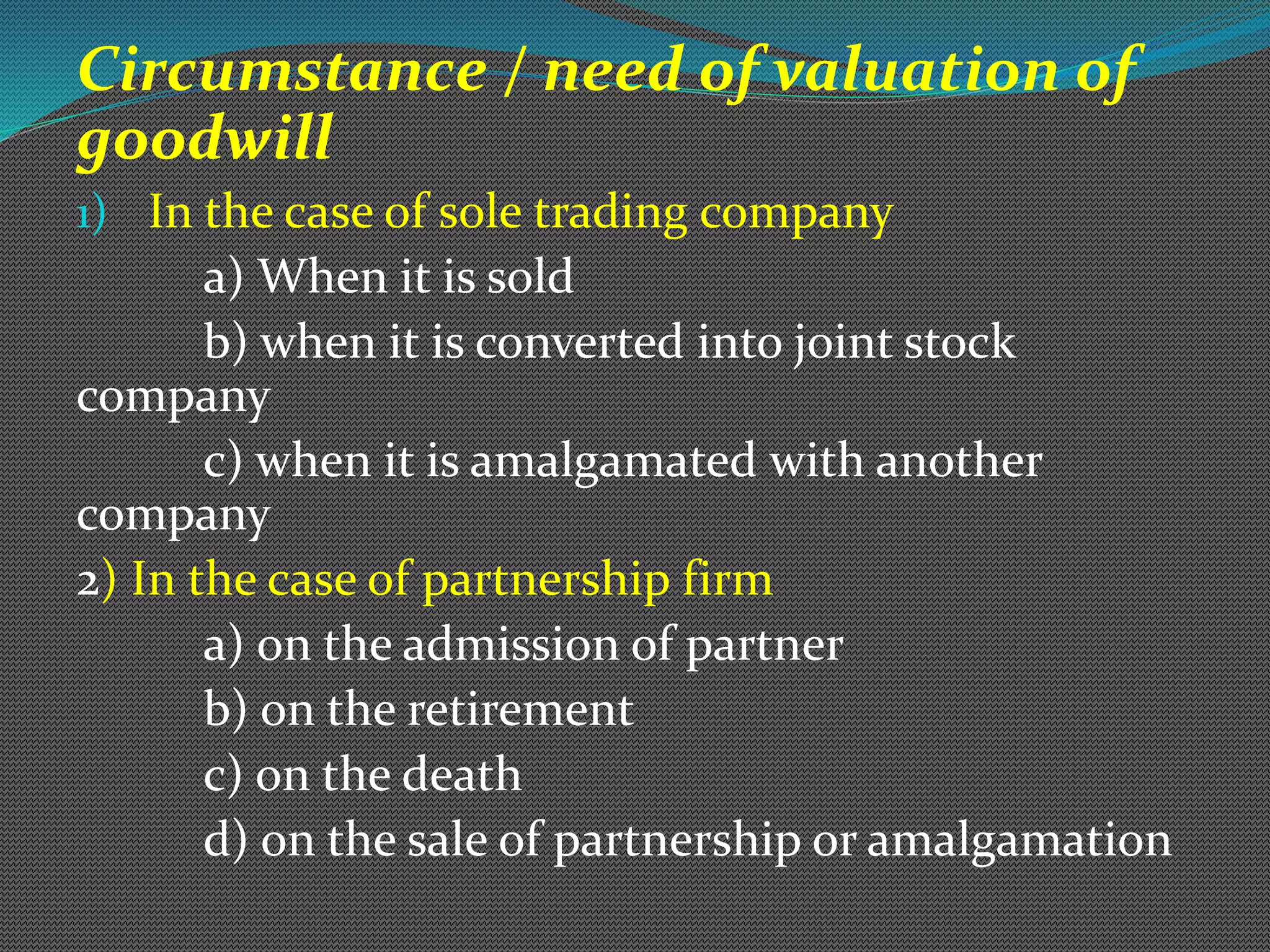 Circumstance / need of valuation of goodwill

1) In the case of sole trading company

a) When it is sold

b) when it is converted into joint stock company

c) when it is amalgamated with another company

2) In the case of partnership firm

a) on the admission of partner

b) on the retirement

c) on the death

d) on the sale of partnership or amalgamation